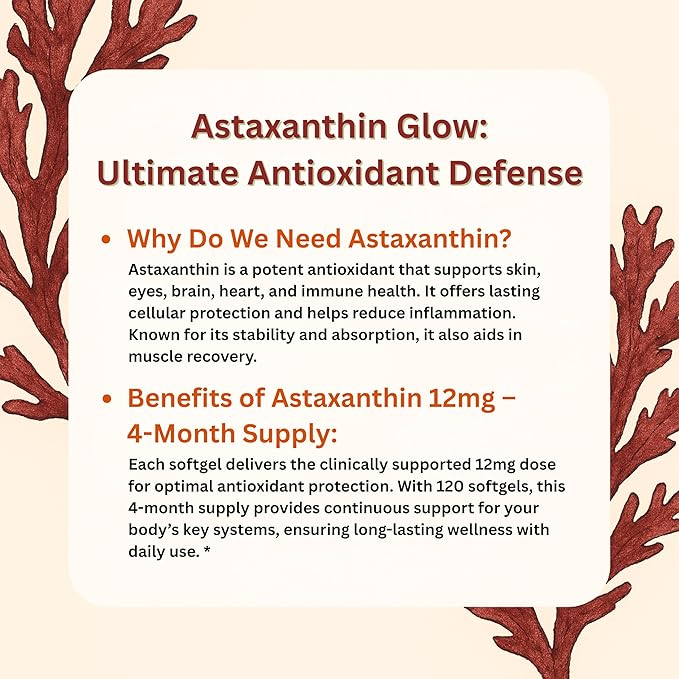 Astaxanthin Glow:
Ultimate Antioxidant Defense

• Why Do We Need Astaxanthin?
Astaxanthin is a potent antioxidant that supports skin, eyes, brain, heart, and immune health. It offers lasting cellular protection and helps reduce inflammation. Known for its stability and absorption, it also aids in muscle recovery.

• Benefits of Astaxanthin 12mg – 4-Month Supply:
Each softgel delivers the clinically supported 12mg dose for optimal antioxidant protection. With 120 softgels, this 4-month supply provides continuous support for your body's key systems, ensuring long-lasting wellness with daily use. *